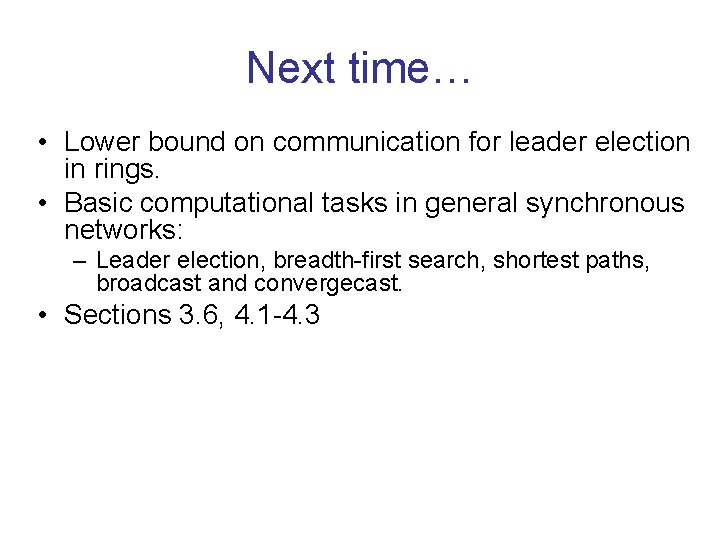 Next time…

• Lower bound on communication for leader election in rings.
• Basic computational tasks in general synchronous networks:
  – Leader election, breadth-first search, shortest paths, broadcast and convergecast.
• Sections 3.6, 4.1-4.3